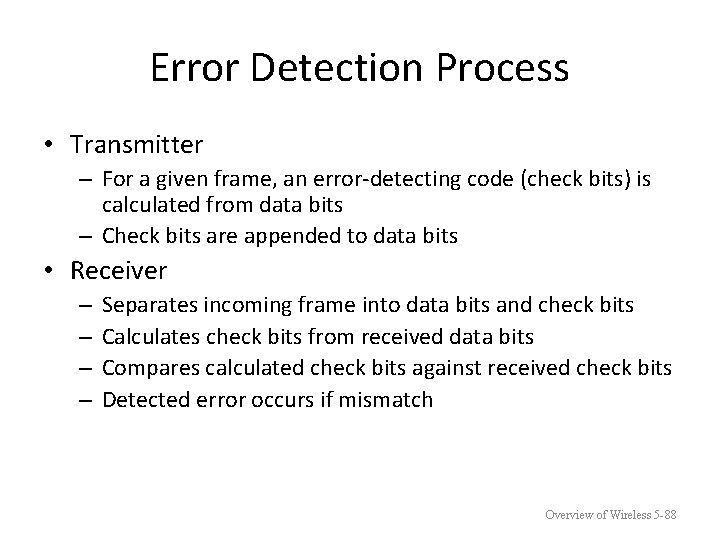 Error Detection Process

• Transmitter
– For a given frame, an error-detecting code (check bits) is calculated from data bits
– Check bits are appended to data bits

• Receiver
– Separates incoming frame into data bits and check bits
– Calculates check bits from received data bits
– Compares calculated check bits against received check bits
– Detected error occurs if mismatch

Overview of Wireless 5-88